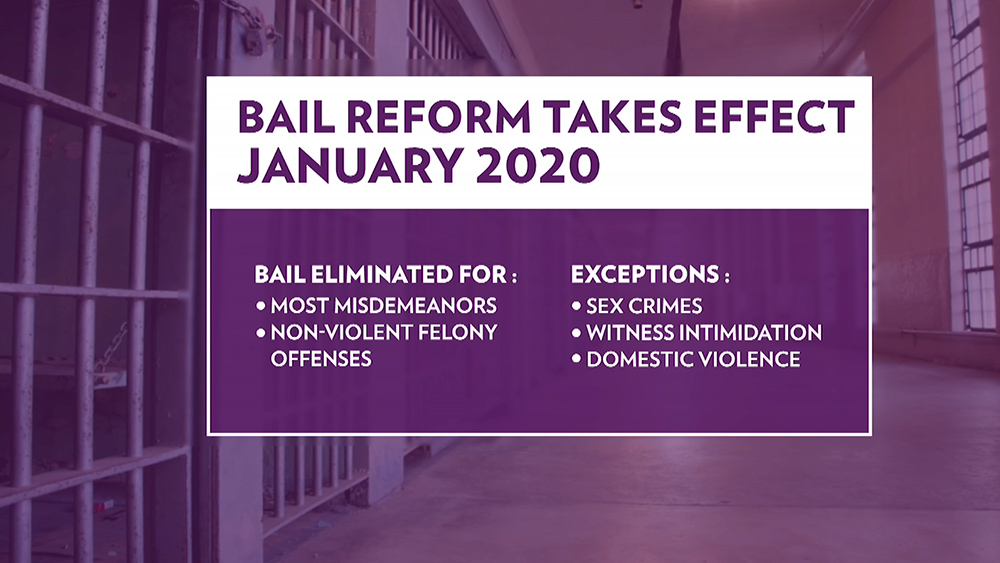 BAIL REFORM TAKES EFFECT JANUARY 2020

BAIL ELIMINATED FOR :
• MOST MISDEMEANORS
• NON-VIOLENT FELONY OFFENSES

EXCEPTIONS :
• SEX CRIMES
• WITNESS INTIMIDATION
• DOMESTIC VIOLENCE